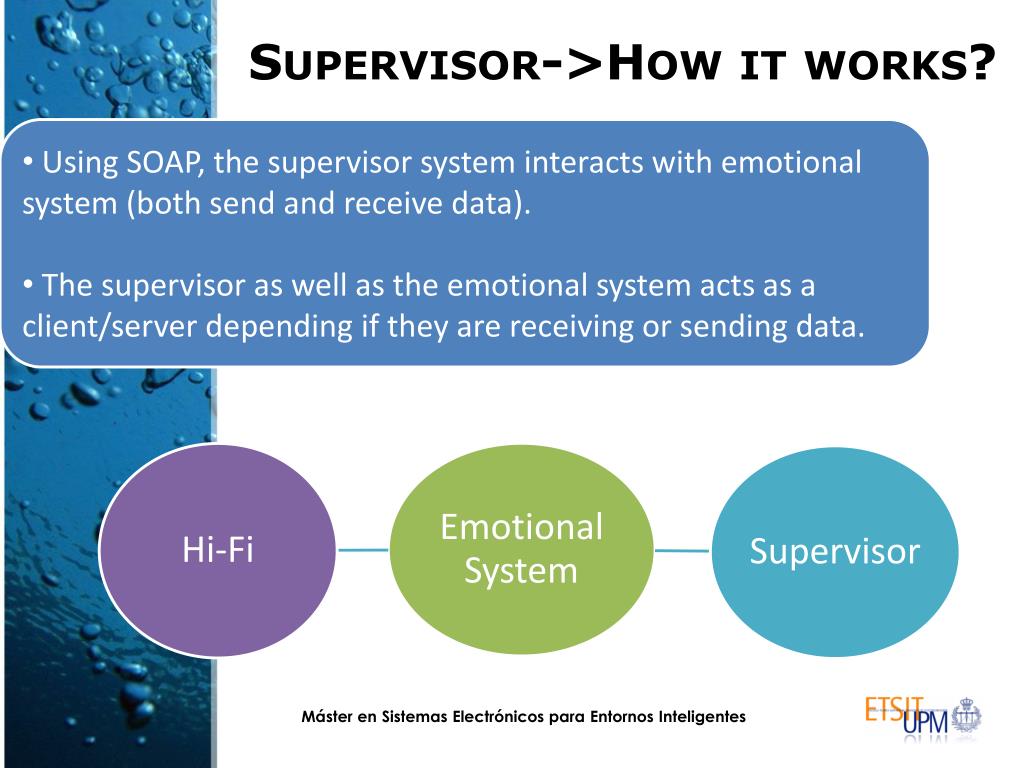 SUPERVISOR->HOW IT WORKS?

• Using SOAP, the supervisor system interacts with emotional system (both send and receive data).

• The supervisor as well as the emotional system acts as a client/server depending if they are receiving or sending data.

Hi-Fi

Emotional System

Supervisor

Máster en Sistemas Electrónicos para Entornos Inteligentes

ETSIT UPM